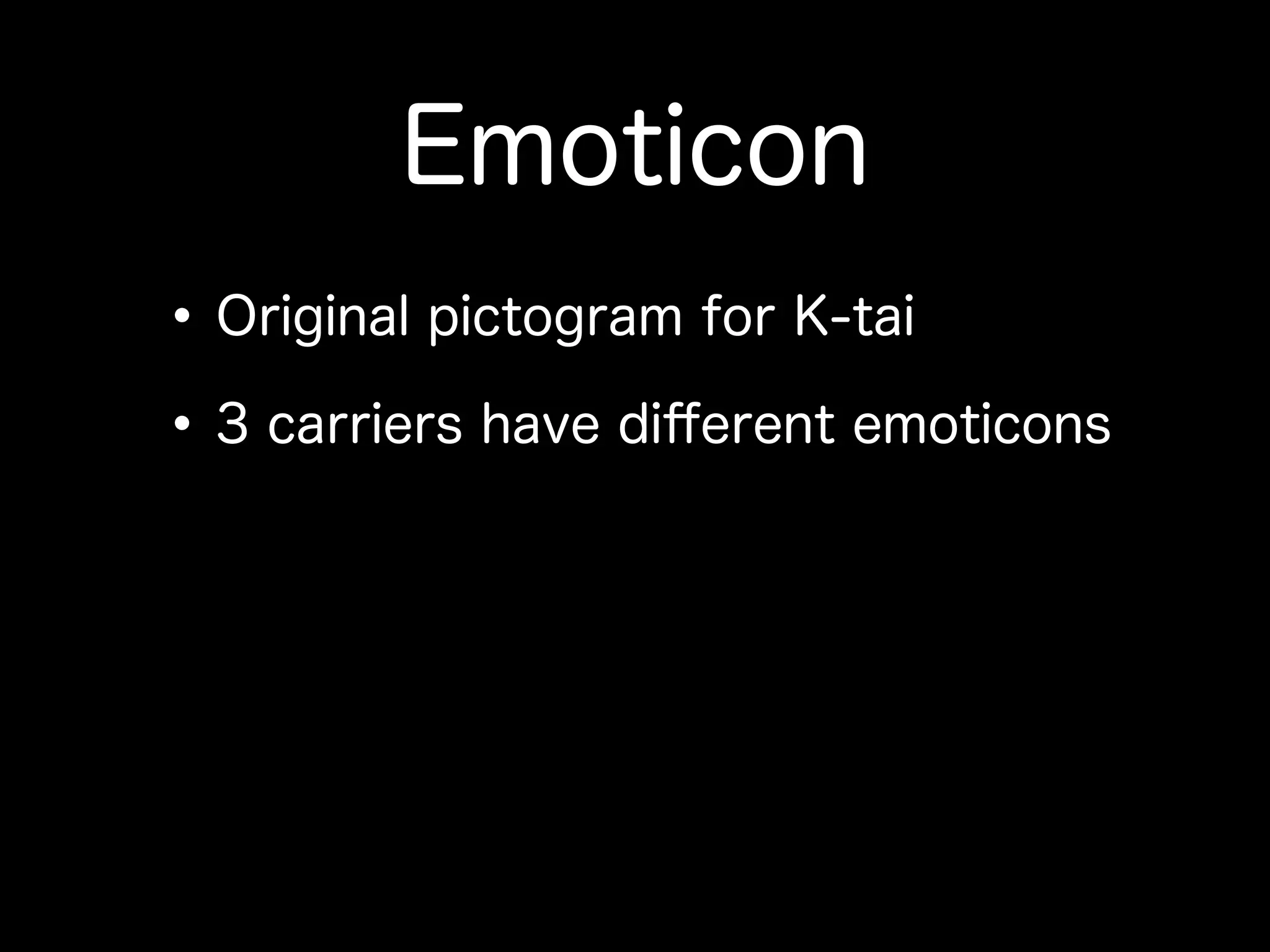 Emoticon

• Original pictogram for K-tai

• 3 carriers have different emoticons